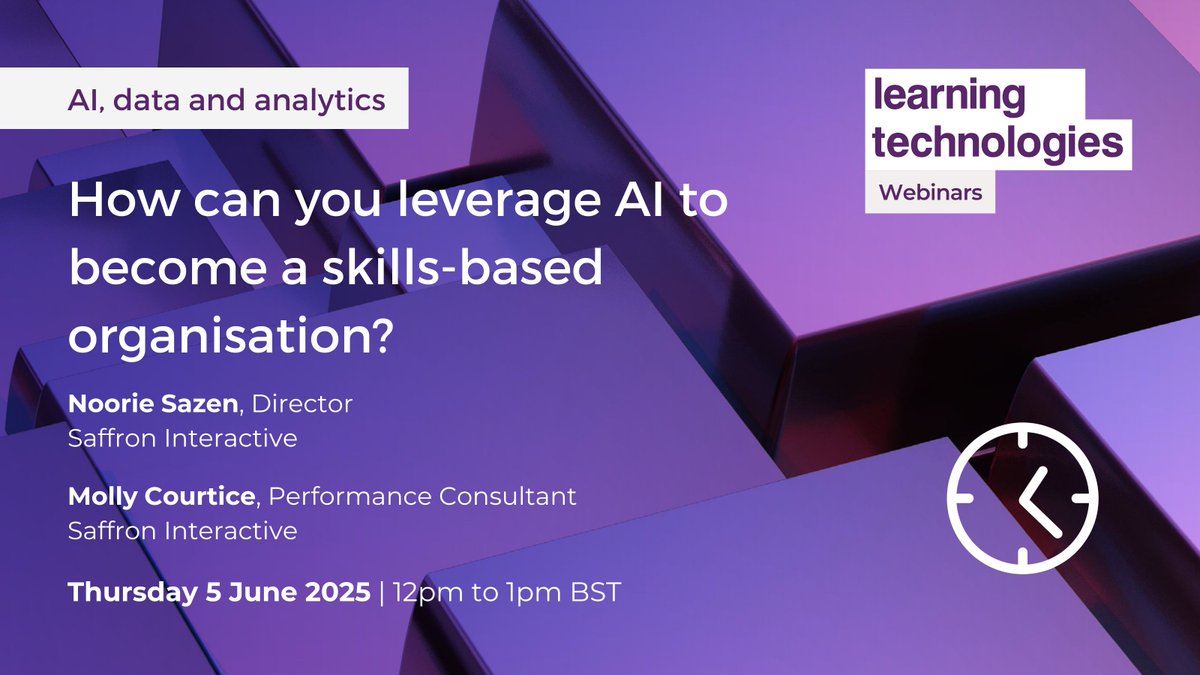 AI, data and analytics

learning technologies
Webinars

How can you leverage AI to become a skills-based organisation?

Noorie Sazen, Director
Saffron Interactive

Molly Courtice, Performance Consultant
Saffron Interactive

Thursday 5 June 2025 | 12pm to 1pm BST